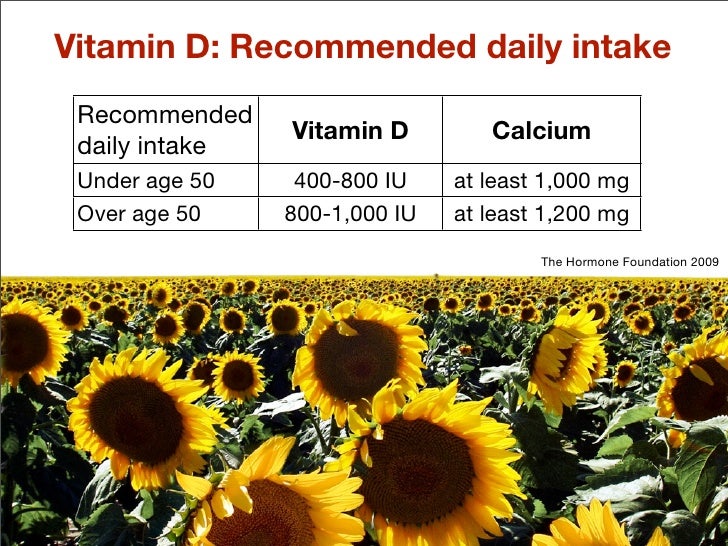 Vitamin D: Recommended daily intake

| Recommended daily intake | Vitamin D | Calcium |
|---|---|---|
| Under age 50 | 400-800 IU | at least 1,000 mg |
| Over age 50 | 800-1,000 IU | at least 1,200 mg |

The Hormone Foundation 2009